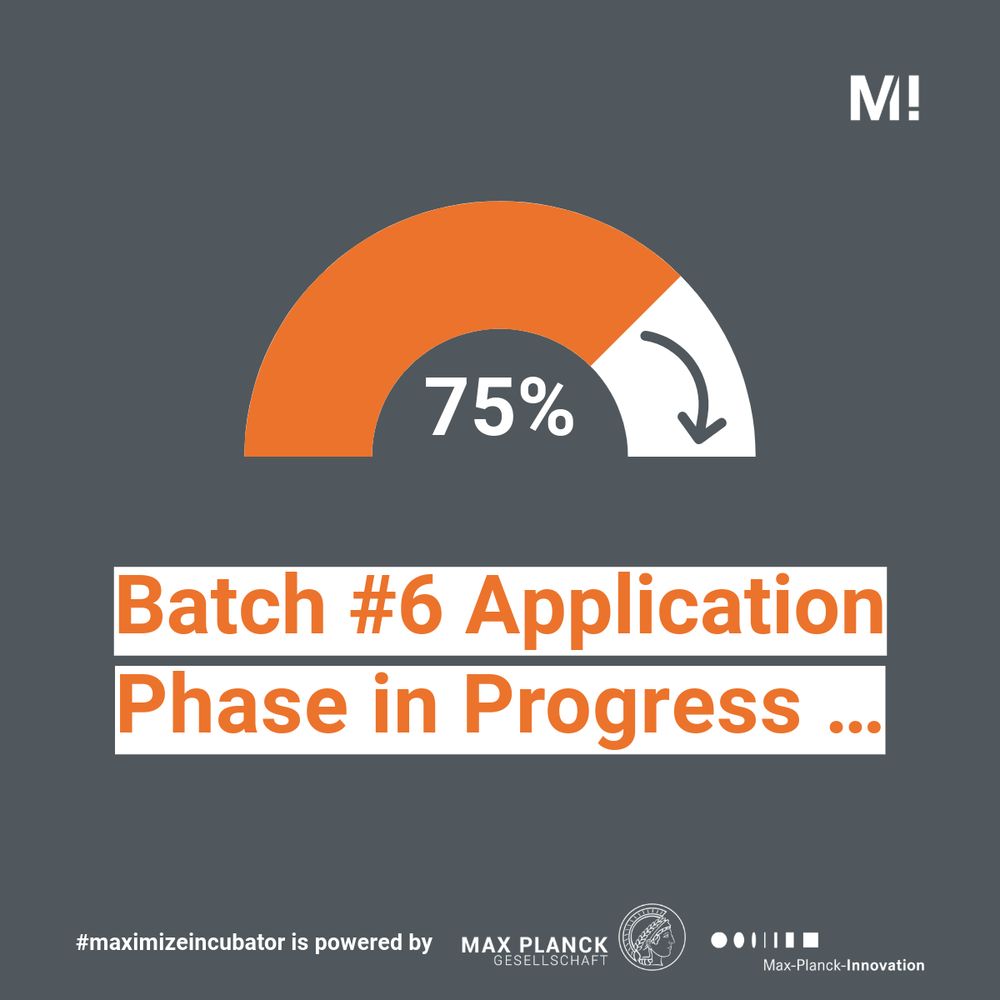 M!

75%

Batch #6 Application Phase in Progress ...

#maximizeincubator is powered by MAX PLANCK GESELLSCHAFT

Max-Planck-Innovation